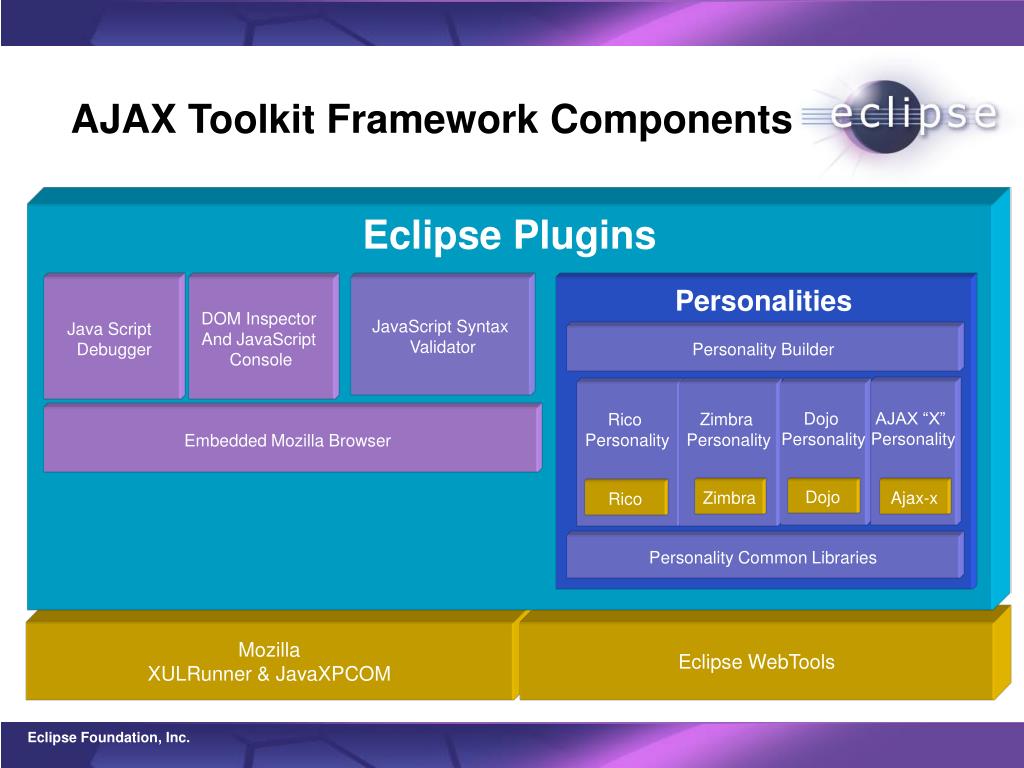 AJAX Toolkit Framework Components

eclipse

Eclipse Plugins

Java Script Debugger

DOM Inspector And JavaScript Console

JavaScript Syntax Validator

Embedded Mozilla Browser

Personalities

Personality Builder

Rico Personality

Zimbra Personality

Dojo Personality

AJAX “X” Personality

Rico

Zimbra

Dojo

Ajax-x

Personality Common Libraries

Mozilla
XULRunner & JavaXPCOM

Eclipse WebTools

Eclipse Foundation, Inc.